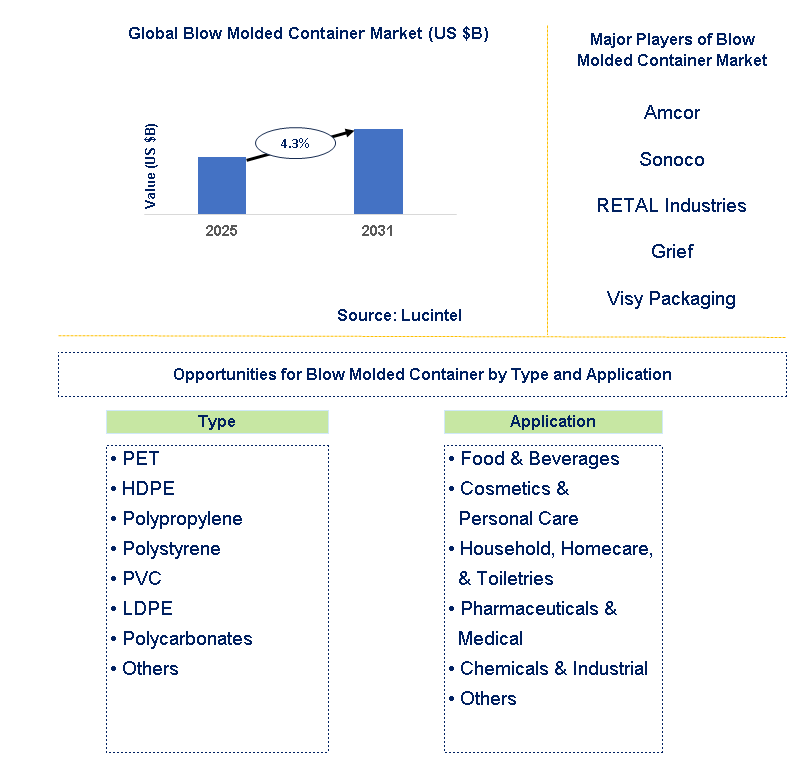 Global Blow Molded Container Market (US $B)

Value (US $B)

4.3%

2025

2031

Source: Lucintel

Major Players of Blow Molded Container Market

Amcor

Sonoco

RETAL Industries

Grief

Visy Packaging

Opportunities for Blow Molded Container by Type and Application

Type

• PET
• HDPE
• Polypropylene
• Polystyrene
• PVC
• LDPE
• Polycarbonates
• Others

Application

• Food & Beverages
• Cosmetics & Personal Care
• Household, Homecare, & Toiletries
• Pharmaceuticals & Medical
• Chemicals & Industrial
• Others